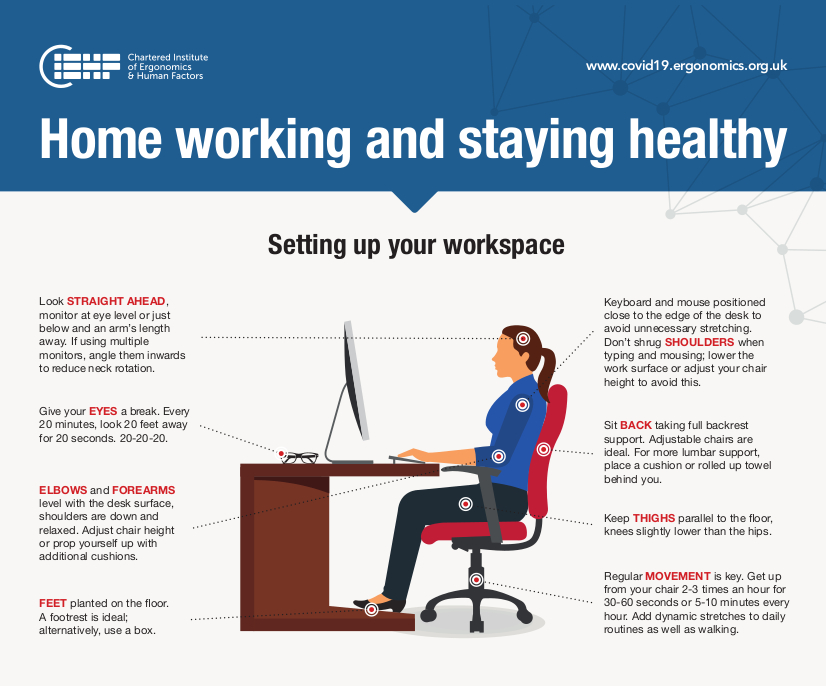 Chartered Institute of Ergonomics & Human Factors

www.covid19.ergonomics.org.uk

Home working and staying healthy

Setting up your workspace

Look STRAIGHT AHEAD, monitor at eye level or just below and an arm's length away. If using multiple monitors, angle them inwards to reduce neck rotation.

Give your EYES a break. Every 20 minutes, look 20 feet away for 20 seconds. 20-20-20.

ELBOWS and FOREARMS level with the desk surface, shoulders are down and relaxed. Adjust chair height or prop yourself up with additional cushions.

FEET planted on the floor. A footrest is ideal; alternatively, use a box.

Keyboard and mouse positioned close to the edge of the desk to avoid unnecessary stretching. Don't shrug SHOULDERS when typing and mousing; lower the work surface or adjust your chair height to avoid this.

Sit BACK taking full backrest support. Adjustable chairs are ideal. For more lumbar support, place a cushion or rolled up towel behind you.

Keep THIGHS parallel to the floor, knees slightly lower than the hips.

Regular MOVEMENT is key. Get up from your chair 2-3 times an hour for 30-60 seconds or 5-10 minutes every hour. Add dynamic stretches to daily routines as well as walking.